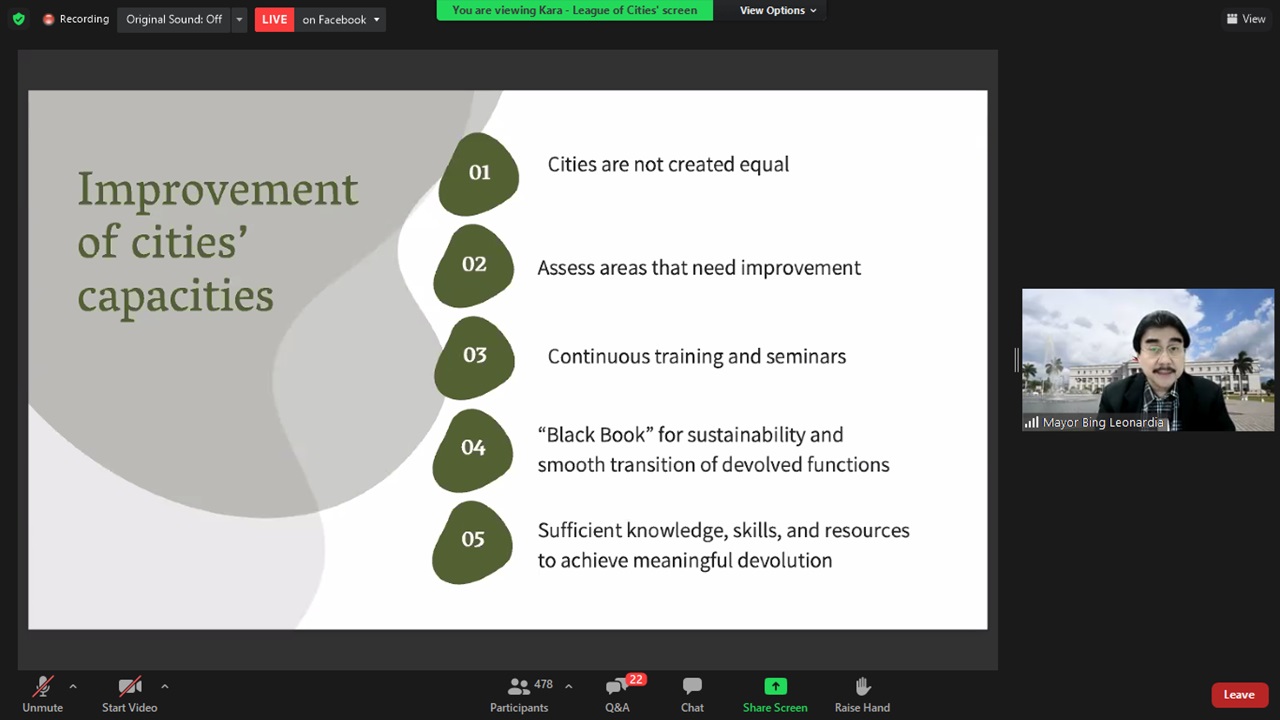 Recording Original Sound: Off LIVE on Facebook

You are viewing Kara - League of Cities' screen View Options

View

Improvement of cities' capacities

01 Cities are not created equal

02 Assess areas that need improvement

03 Continuous training and seminars

04 "Black Book" for sustainability and smooth transition of devolved functions

05 Sufficient knowledge, skills, and resources to achieve meaningful devolution

Mayor Bing Leonardia

Unmute Start Video 478 Participants 22 Q&A Chat Share Screen Raise Hand Leave